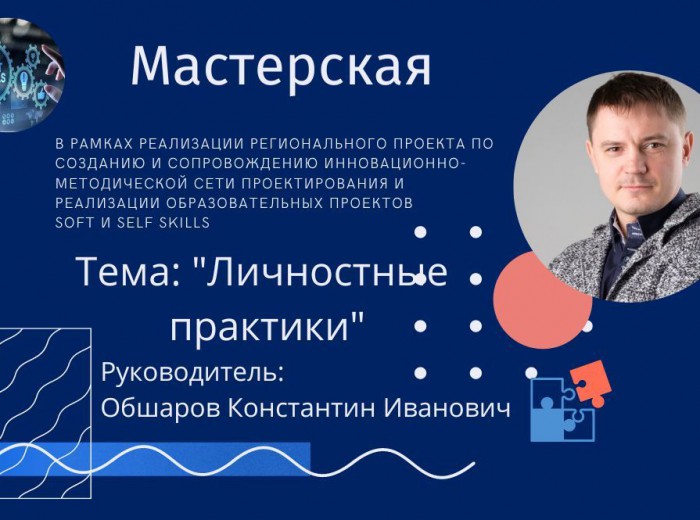 Мастерская

В РАМКАХ РЕАЛИЗАЦИИ РЕГИОНАЛЬНОГО ПРОЕКТА ПО СОЗДАНИЮ И СОПРОВОЖДЕНИЮ ИННОВАЦИОННО-МЕТОДИЧЕСКОЙ СЕТИ ПРОЕКТИРОВАНИЯ И РЕАЛИЗАЦИИ ОБРАЗОВАТЕЛЬНЫХ ПРОЕКТОВ SOFT И SELF SKILLS

Тема: "Личностные практики"

Руководитель:
Обшаров Константин Иванович